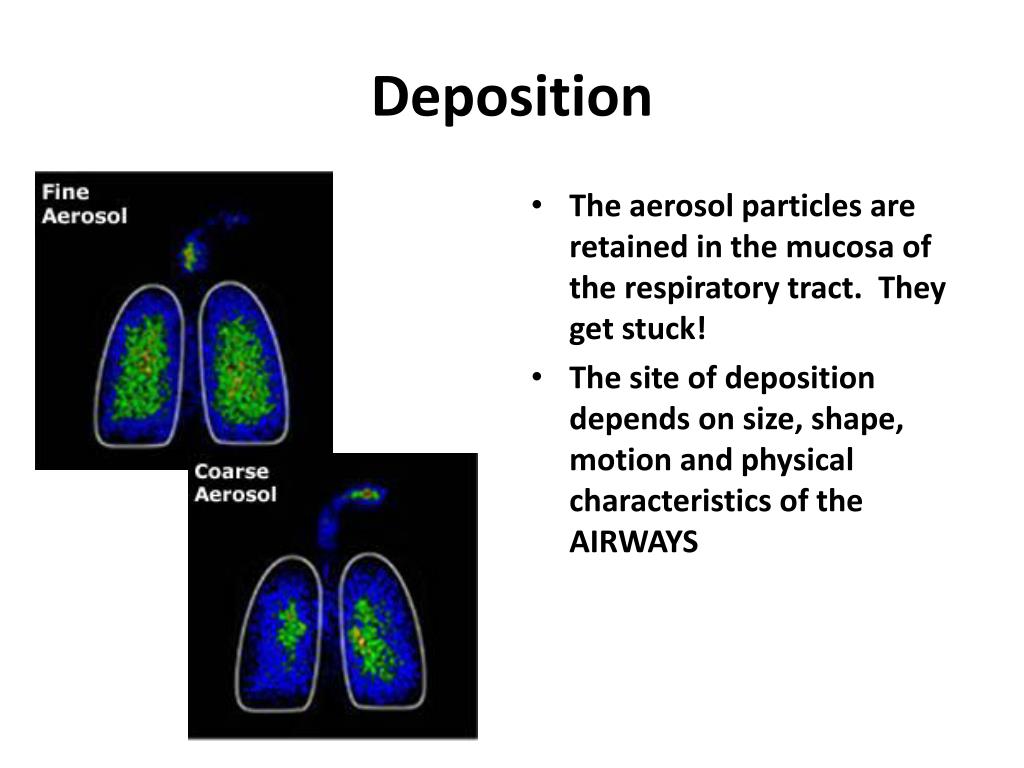 Deposition

Fine Aerosol

Coarse Aerosol

• The aerosol particles are retained in the mucosa of the respiratory tract. They get stuck!

• The site of deposition depends on size, shape, motion and physical characteristics of the AIRWAYS